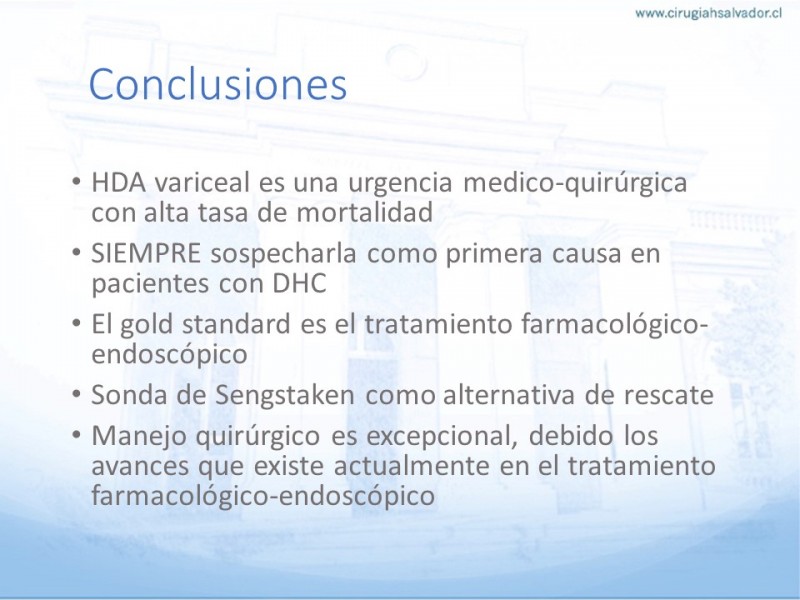 www.cirugiahsalvador.cl

Conclusiones

• HDA variceal es una urgencia medico-quirúrgica con alta tasa de mortalidad
• SIEMPRE sospecharla como primera causa en pacientes con DHC
• El gold standard es el tratamiento farmacológico-endoscópico
• Sonda de Sengstaken como alternativa de rescate
• Manejo quirúrgico es excepcional, debido los avances que existe actualmente en el tratamiento farmacológico-endoscópico